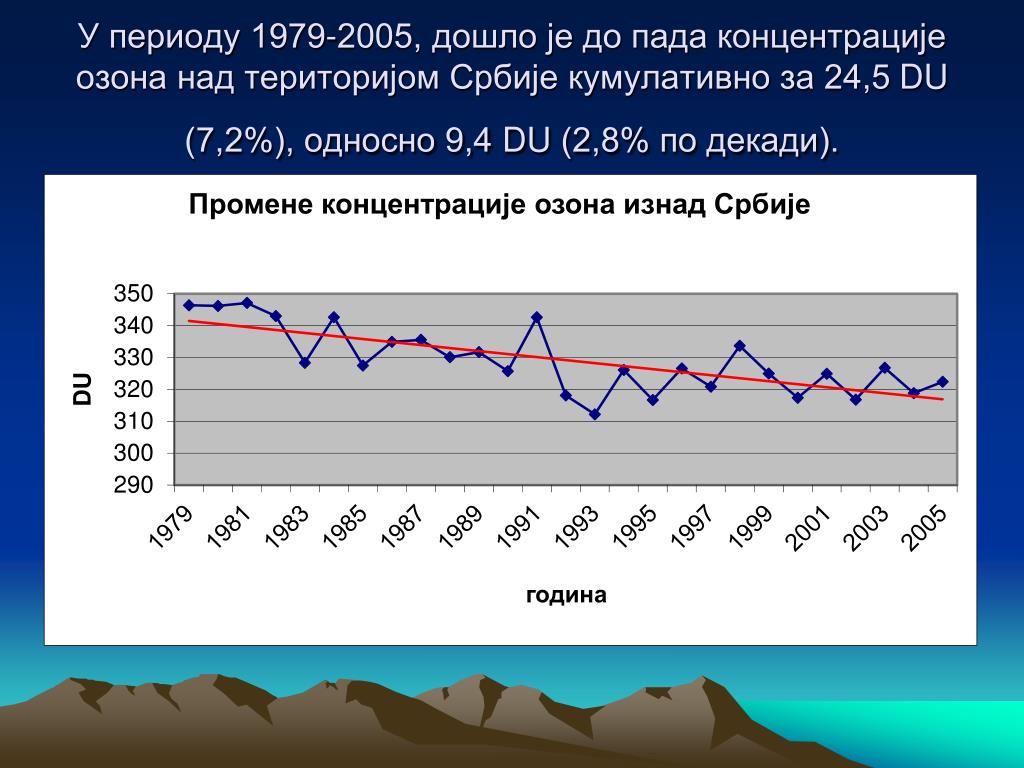 У периоду 1979-2005, дошло је до пада концентрације озона над територијом Србије кумулативно за 24,5 DU (7,2%), односно 9,4 DU (2,8% по декади).

Промене концентрације озона изнад Србије

DU

350
340
330
320
310
300
290

1979 1981 1983 1985 1987 1989 1991 1993 1995 1997 1999 2001 2003 2005

година